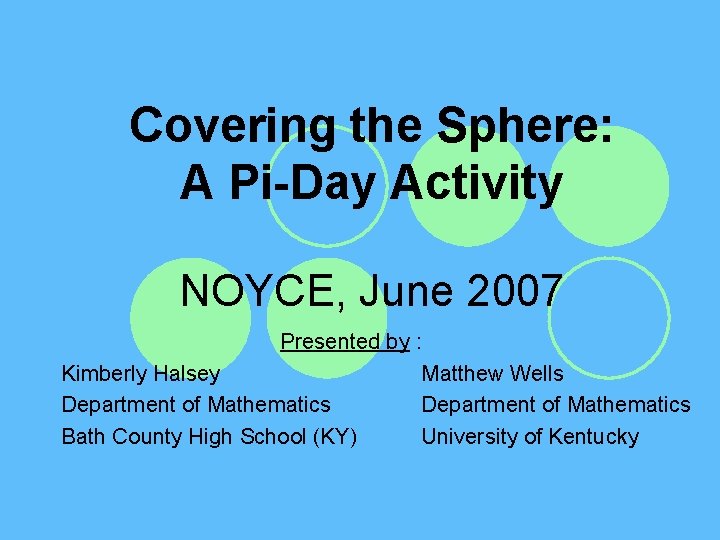 Covering the Sphere:
A Pi-Day Activity

NOYCE, June 2007

Presented by :

Kimberly Halsey
Department of Mathematics
Bath County High School (KY)

Matthew Wells
Department of Mathematics
University of Kentucky